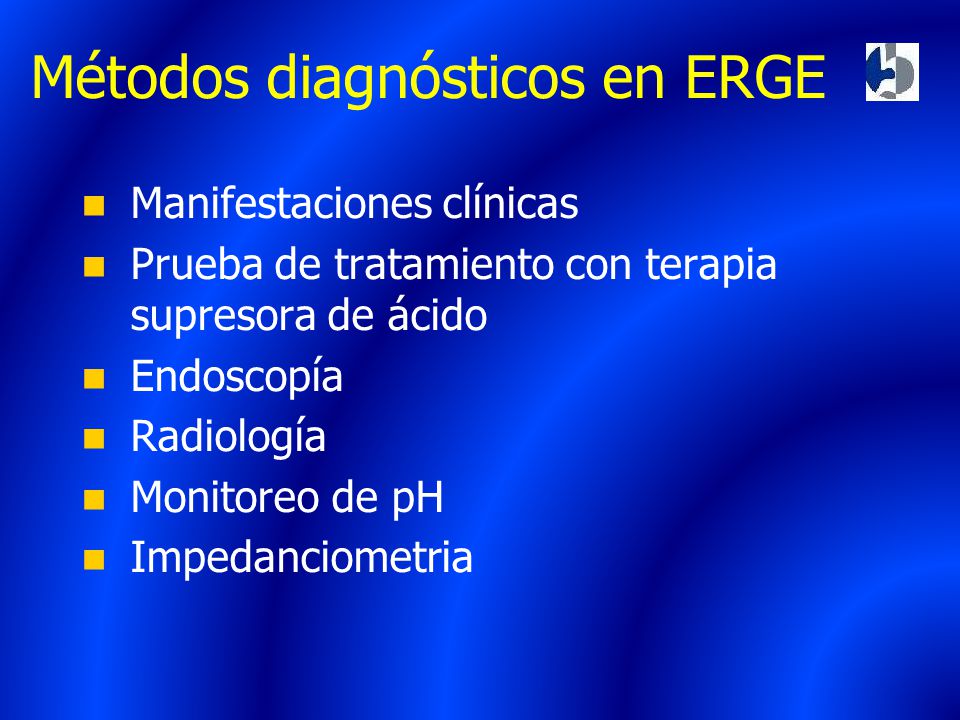 Métodos diagnósticos en ERGE

- Manifestaciones clínicas
- Prueba de tratamiento con terapia supresora de ácido
- Endoscopía
- Radiología
- Monitoreo de pH
- Impedanciometria